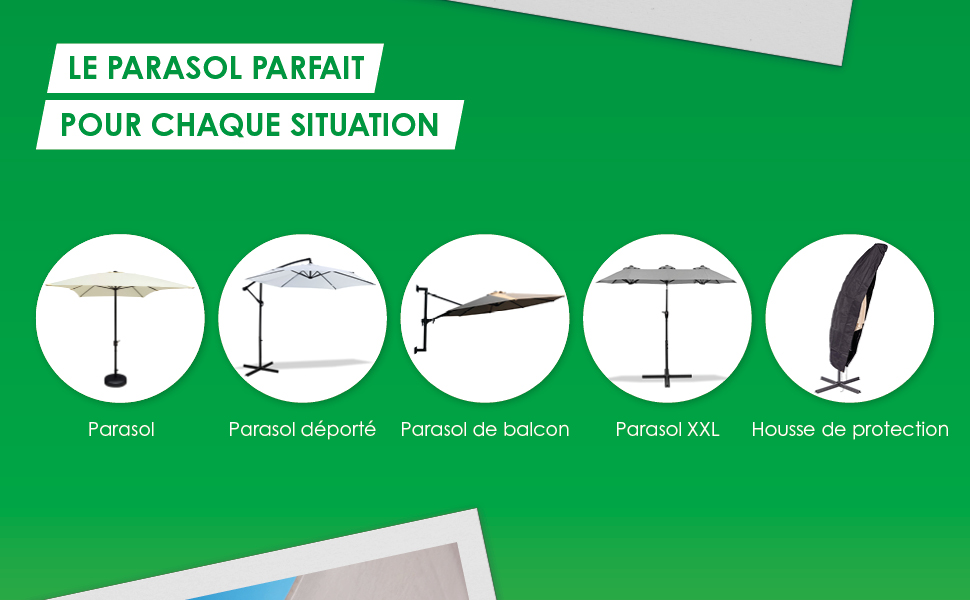 LE PARASOL PARFAIT
POUR CHAQUE SITUATION

Parasol

Parasol déporté

Parasol de balcon

Parasol XXL

Housse de protection